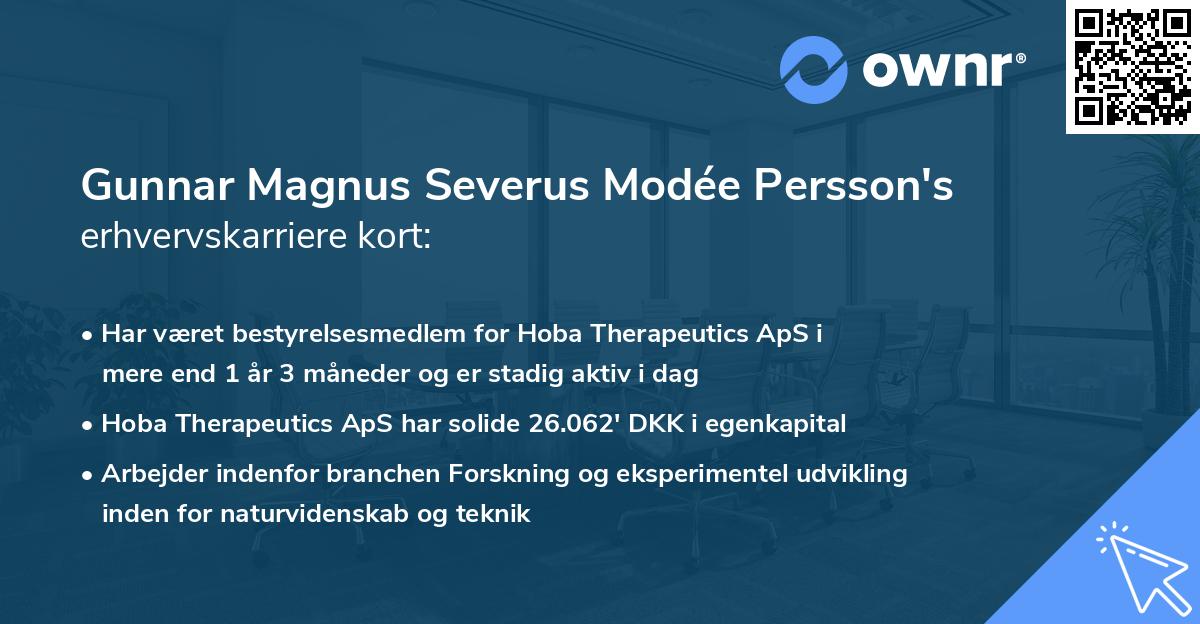 ownr®

Gunnar Magnus Severus Modée Persson's
erhvervskarriere kort:

• Har været bestyrelsesmedlem for Hoba Therapeutics ApS i mere end 1 år 3 måneder og er stadig aktiv i dag
• Hoba Therapeutics ApS har solide 26.062' DKK i egenkapital
• Arbejder indenfor branchen Forskning og eksperimentel udvikling inden for naturvidenskab og teknik